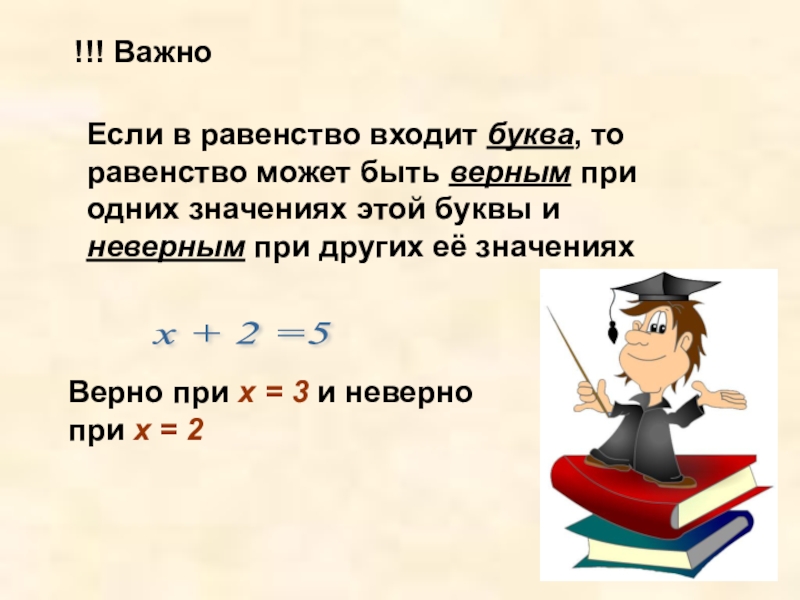 !!! Важно

Если в равенство входит буква, то равенство может быть верным при одних значениях этой буквы и неверным при других её значениях

$x + 2 = 5$

Верно при $x = 3$ и неверно при $x = 2$